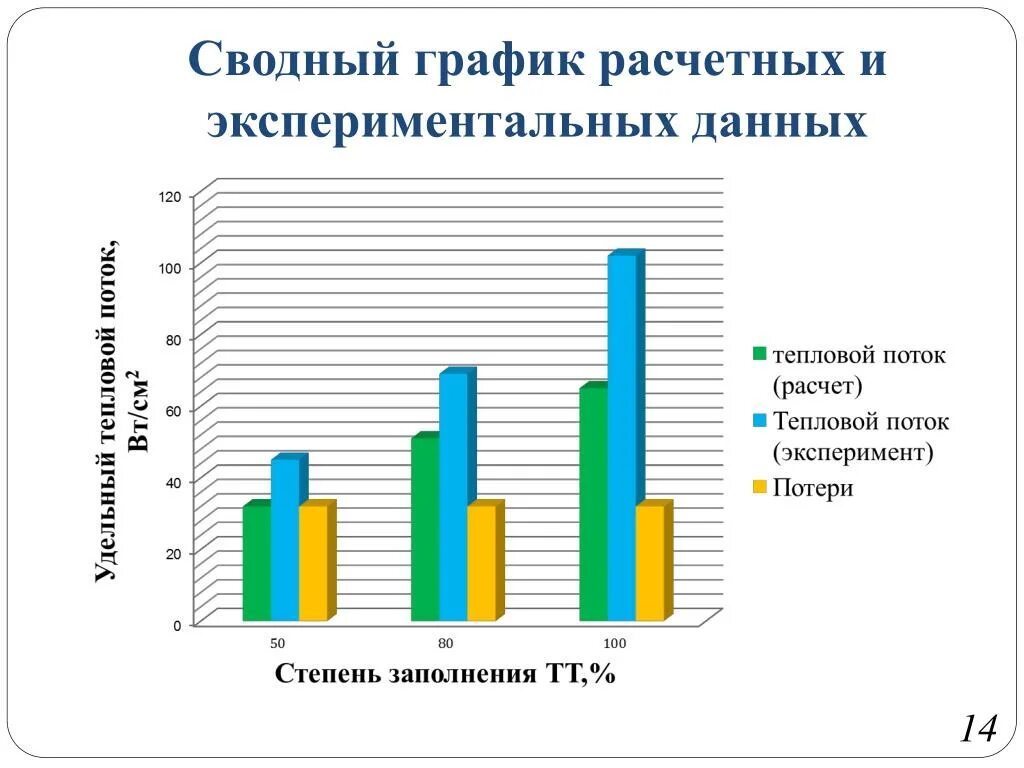 Сводный график расчетных и экспериментальных данных

Удельный тепловой поток, Вт/см$^2$

120
100
80
60
40
20
0

50
80
100

Степень заполнения ТТ,%

тепловой поток (расчет)
Тепловой поток (эксперимент)
Потери

14